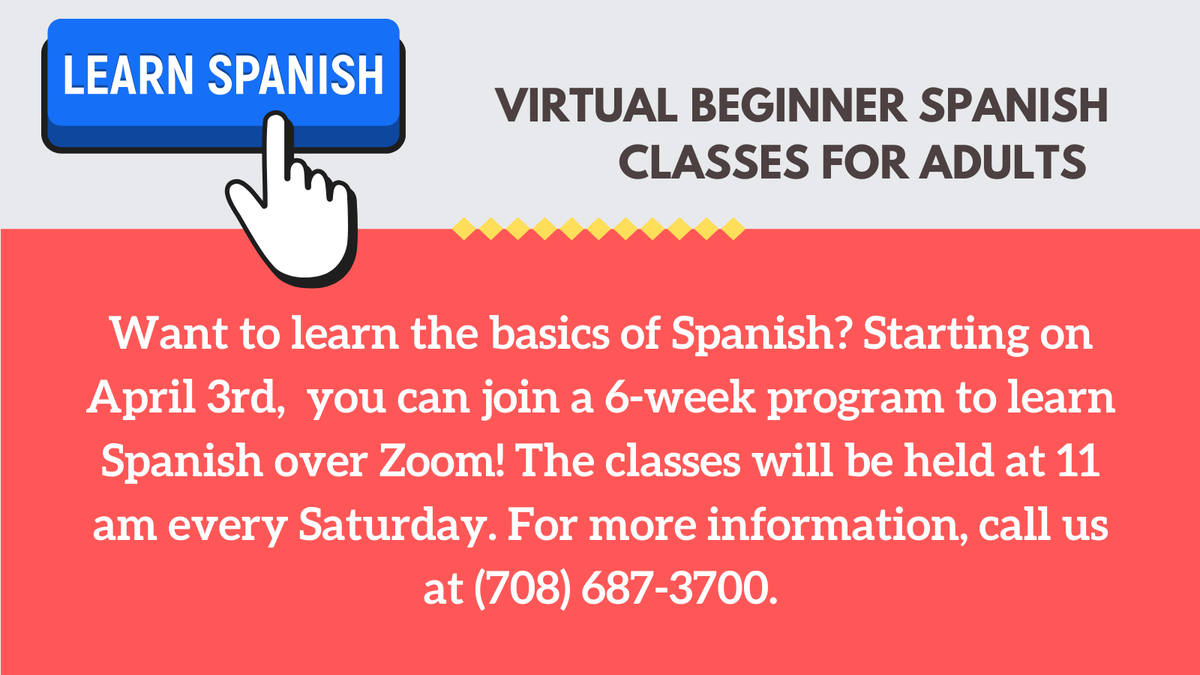 LEARN SPANISH

VIRTUAL BEGINNER SPANISH CLASSES FOR ADULTS

Want to learn the basics of Spanish? Starting on April 3rd, you can join a 6-week program to learn Spanish over Zoom! The classes will be held at 11 am every Saturday. For more information, call us at (708) 687-3700.